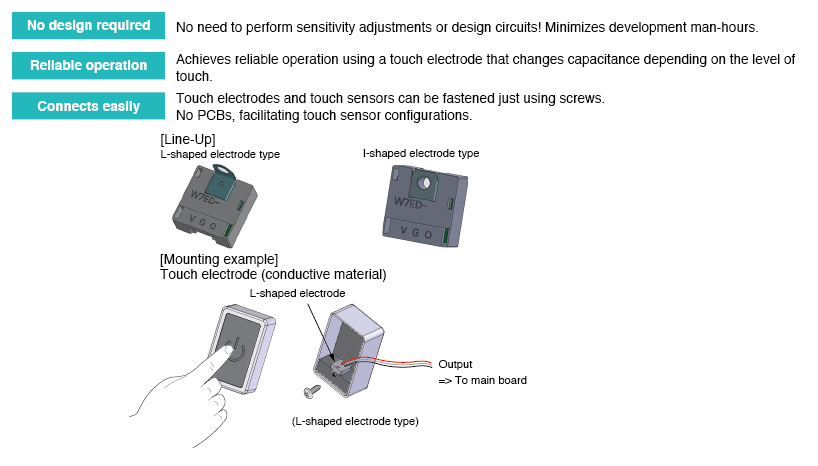 No design required
No need to perform sensitivity adjustments or design circuits! Minimizes development man-hours.

Reliable operation
Achieves reliable operation using a touch electrode that changes capacitance depending on the level of touch.

Connects easily
Touch electrodes and touch sensors can be fastened just using screws.
No PCBs, facilitating touch sensor configurations.

[Line-Up]
L-shaped electrode type

W7ED-
V G O

I-shaped electrode type

W7ED-
V G O

[Mounting example]
Touch electrode (conductive material)

L-shaped electrode

Output
=> To main board

(L-shaped electrode type)